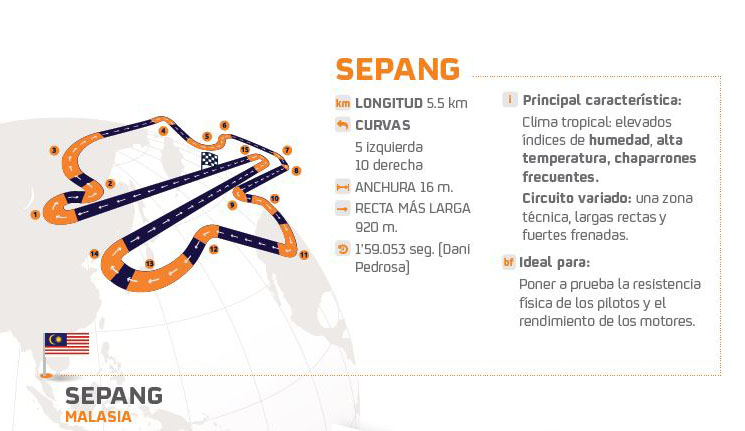 SEPANG

km LONGITUD 5.5 km

CURVAS
5 izquierda
10 derecha

ANCHURA 16 m.

RECTA MÁS LARGA 920 m.

1'59.053 seg. (Dani Pedrosa)

i Principal característica:
Clima tropical: elevados índices de humedad, alta temperatura, chaparrones frecuentes.

Circuito variado: una zona técnica, largas rectas y fuertes frenadas.

bf Ideal para:
Poner a prueba la resistencia física de los pilotos y el rendimiento de los motores.

1 2 3 4 5 6 7 8 9 10 11 12 13 14 15

SEPANG
MALASIA